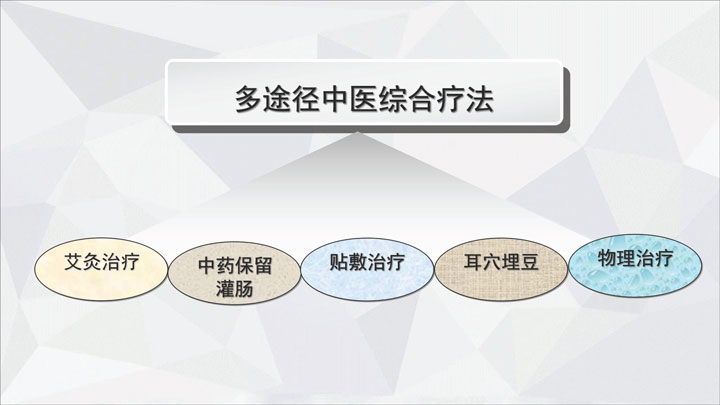 多途径中医综合疗法

艾灸治疗

中药保留灌肠

贴敷治疗

耳穴埋豆

物理治疗